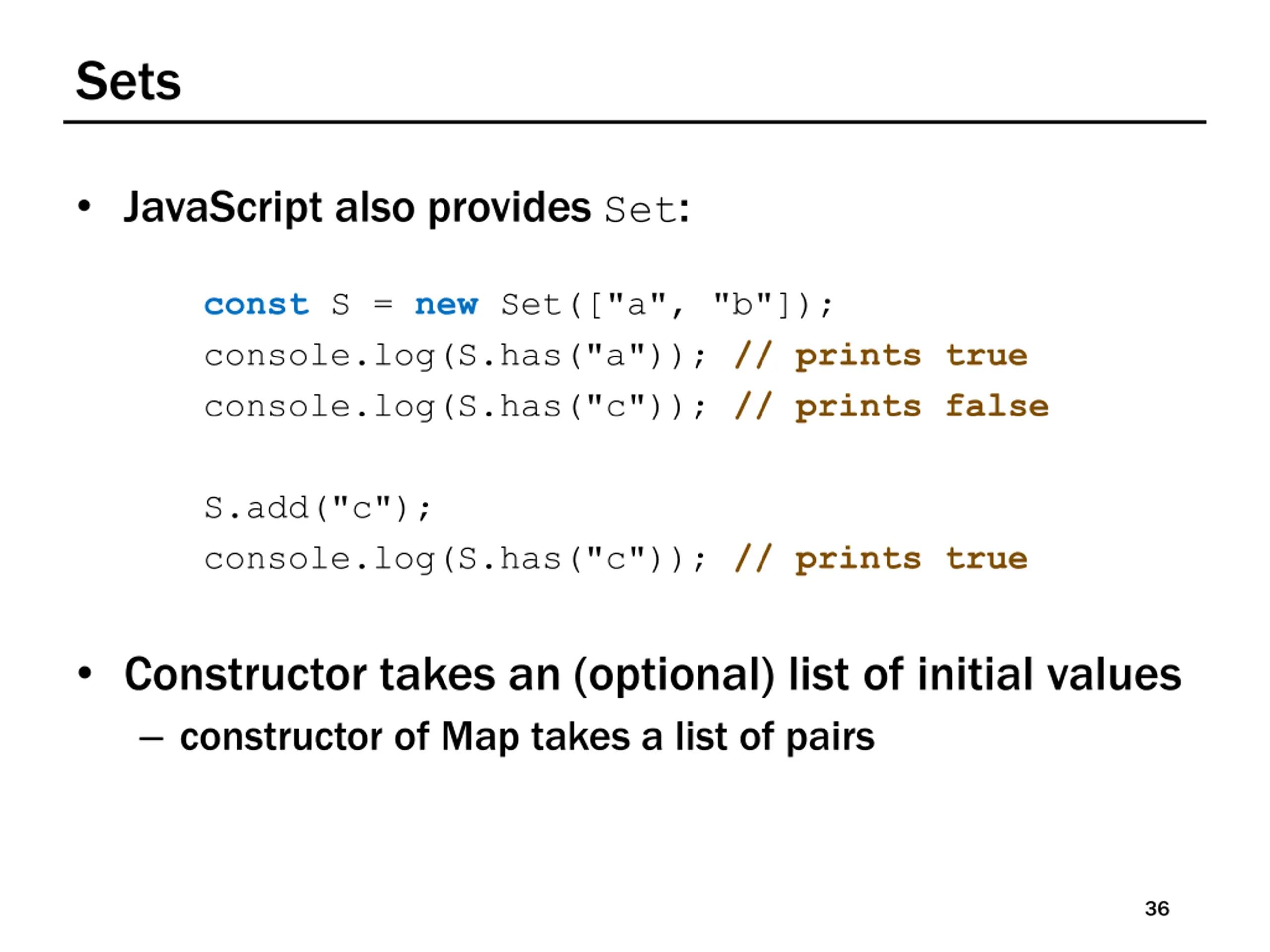 Sets

• JavaScript also provides Set:

const S = new Set(["a", "b"]);
console.log(S.has("a")); // prints true
console.log(S.has("c")); // prints false

S.add("c");
console.log(S.has("c")); // prints true

• Constructor takes an (optional) list of initial values
– constructor of Map takes a list of pairs

36